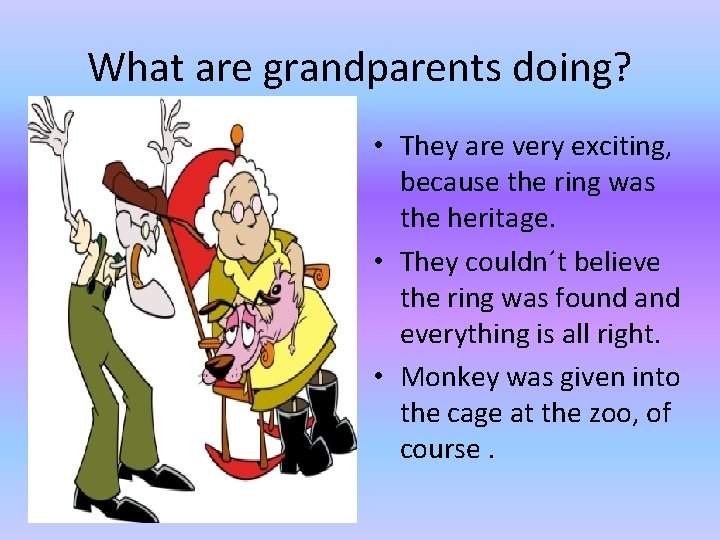 What are grandparents doing?

• They are very exciting, because the ring was the heritage.
• They couldn´t believe the ring was found and everything is all right.
• Monkey was given into the cage at the zoo, of course .